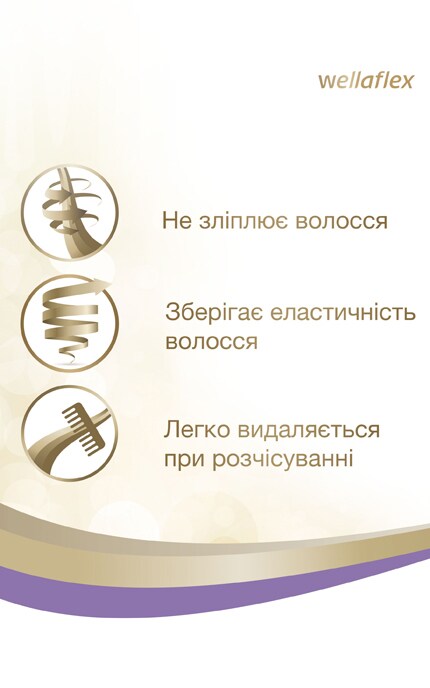 wellaflex

Не зліплює волосся

Зберігає еластичність волосся

Легко видаляється при розчісуванні